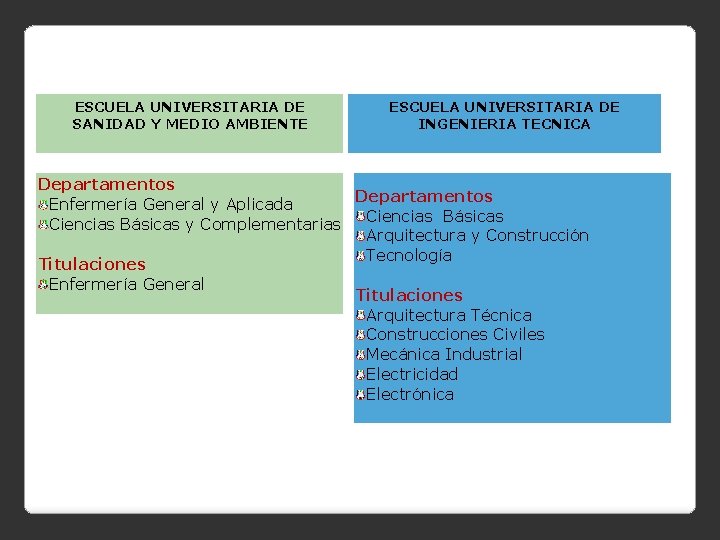 ESCUELA UNIVERSITARIA DE SANIDAD Y MEDIO AMBIENTE

Departamentos
Enfermería General y Aplicada
Ciencias Básicas y Complementarias

Titulaciones
Enfermería General

ESCUELA UNIVERSITARIA DE INGENIERIA TECNICA

Departamentos
Ciencias Básicas
Arquitectura y Construcción
Tecnología

Titulaciones
Arquitectura Técnica
Construcciones Civiles
Mecánica Industrial
Electricidad
Electrónica